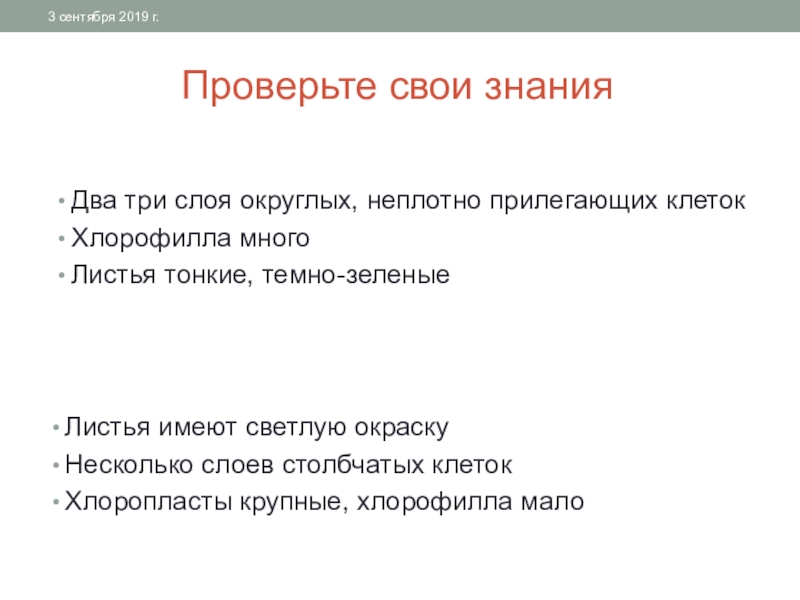 3 сентября 2019 г.

Проверьте свои знания

• Два три слоя округлых, неплотно прилегающих клеток
• Хлорофилла много
• Листья тонкие, темно-зеленые

• Листья имеют светлую окраску
• Несколько слоев столбчатых клеток
• Хлоропласты крупные, хлорофилла мало